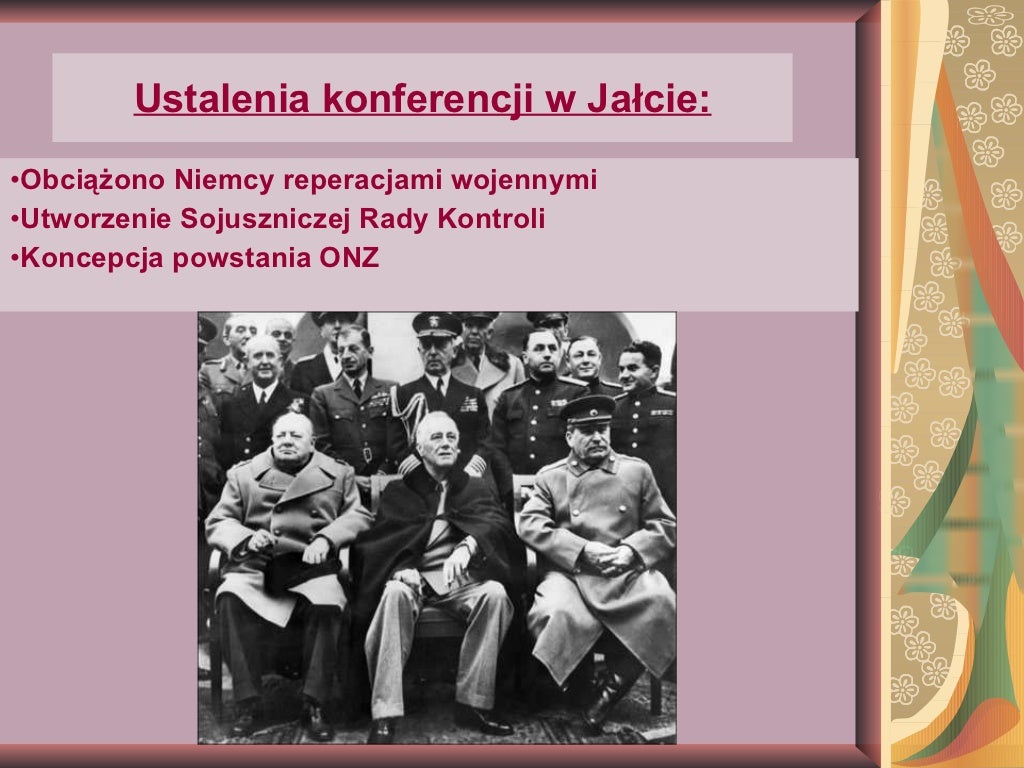 Ustalenia konferencji w Jałcie:

•Obciążono Niemcy reperacjami wojennymi
•Utworzenie Sojuszniczej Rady Kontroli
•Koncepcja powstania ONZ